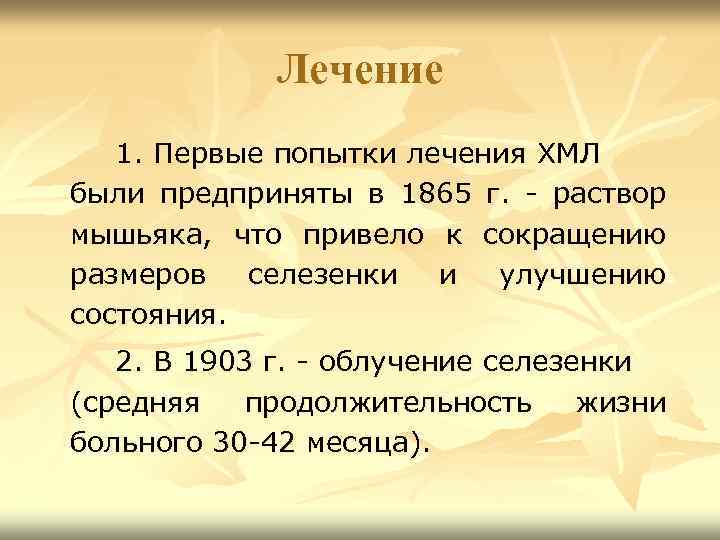 Лечение

1. Первые попытки лечения ХМЛ были предприняты в 1865 г. - раствор мышьяка, что привело к сокращению размеров селезенки и улучшению состояния.

2. В 1903 г. - облучение селезенки (средняя продолжительность жизни больного 30-42 месяца).